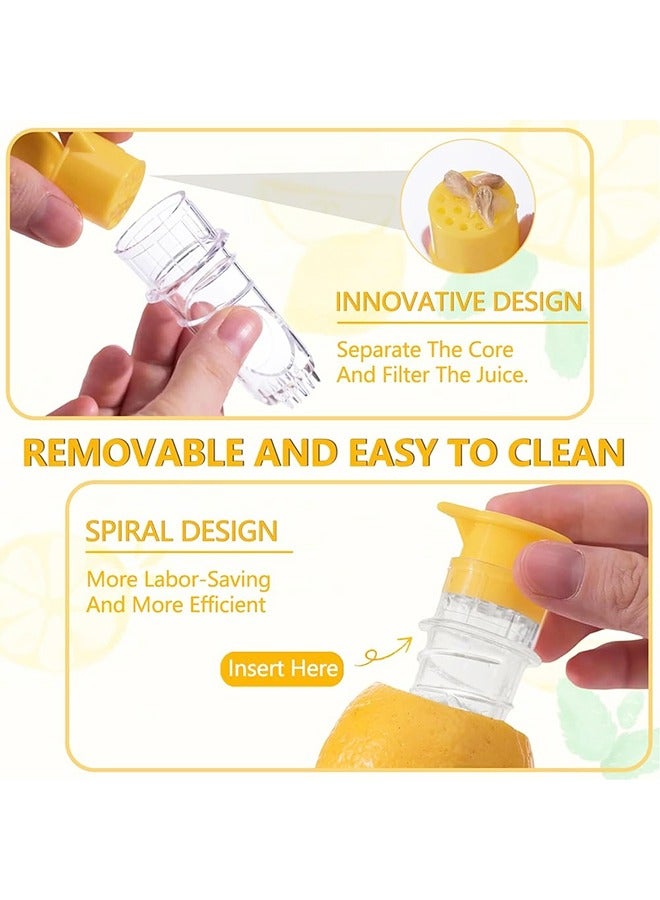 INNOVATIVE DESIGN

Separate The Core And Filter The Juice.

REMOVABLE AND EASY TO CLEAN

SPIRAL DESIGN

More Labor-Saving And More Efficient

Insert Here